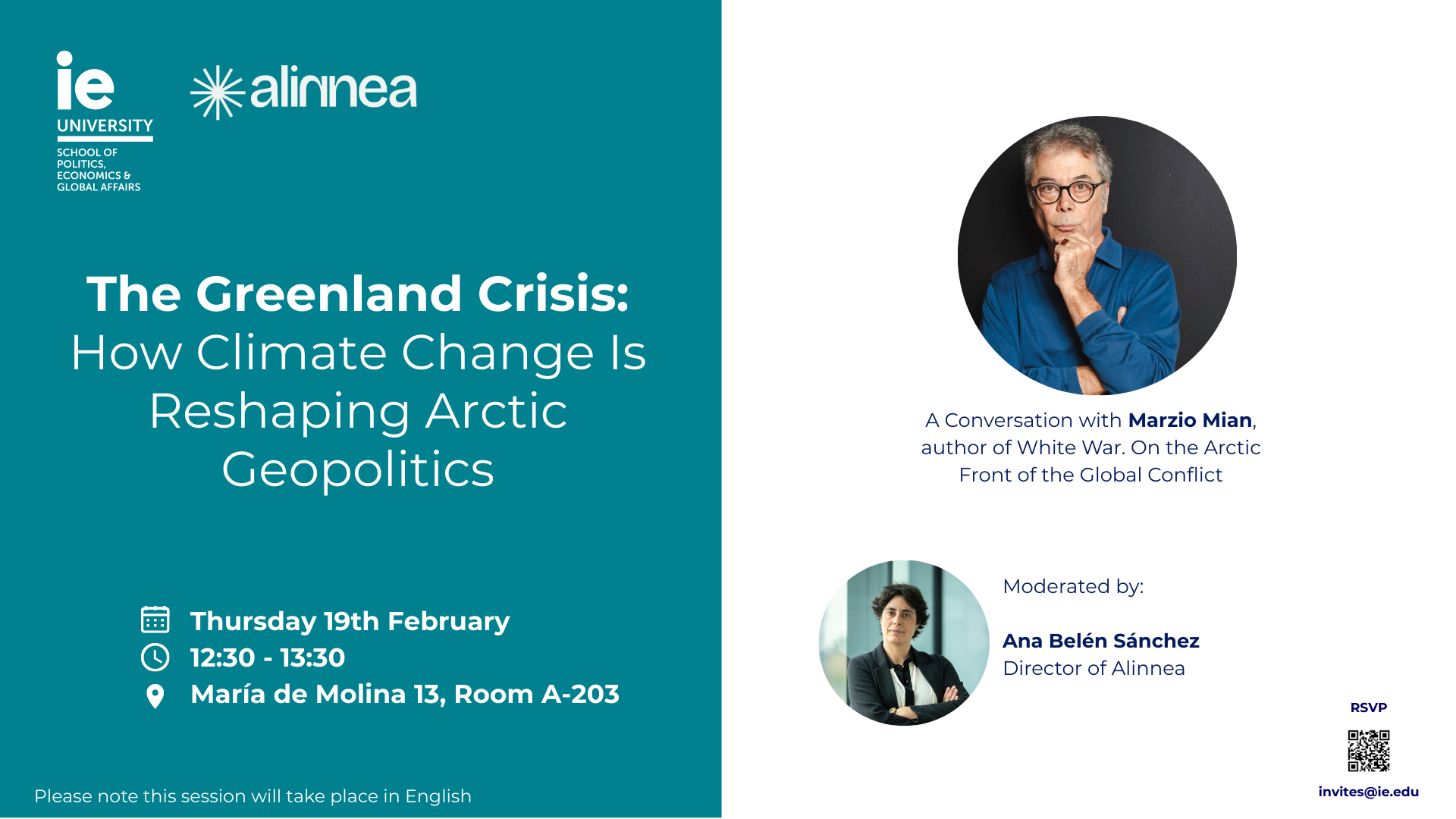 ie
UNIVERSITY
SCHOOL OF
POLITICS,
ECONOMICS &
GLOBAL AFFAIRS

alinnea

The Greenland Crisis:
How Climate Change Is Reshaping Arctic Geopolitics

Thursday 19th February
12:30 - 13:30
María de Molina 13, Room A-203

Please note this session will take place in English

A Conversation with Marzio Mian, author of White War. On the Arctic Front of the Global Conflict

Moderated by:

Ana Belén Sánchez
Director of Alinnea

RSVP

invites@ie.edu